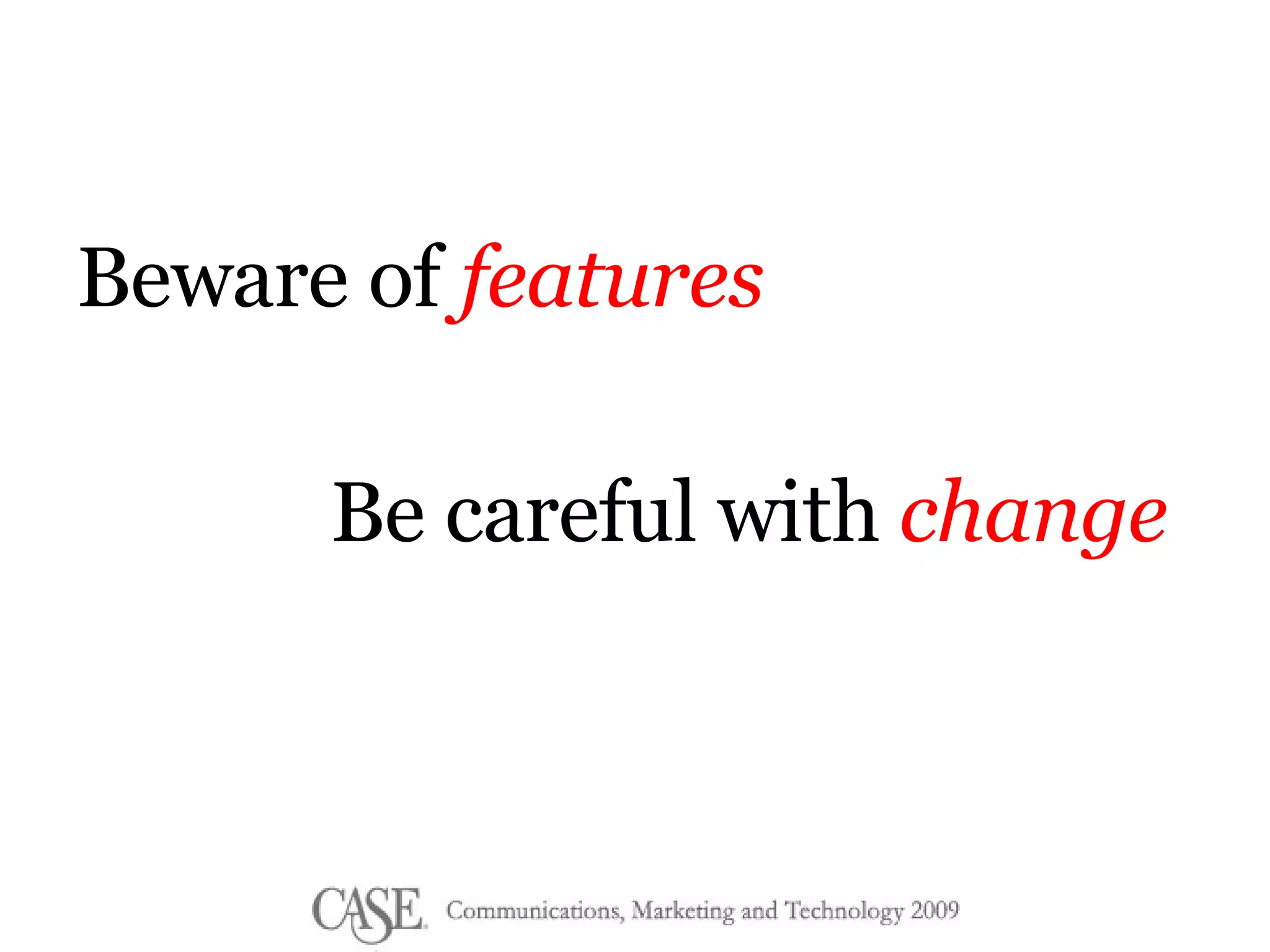 Beware of features

Be careful with change

CASE. Communications, Marketing and Technology 2009